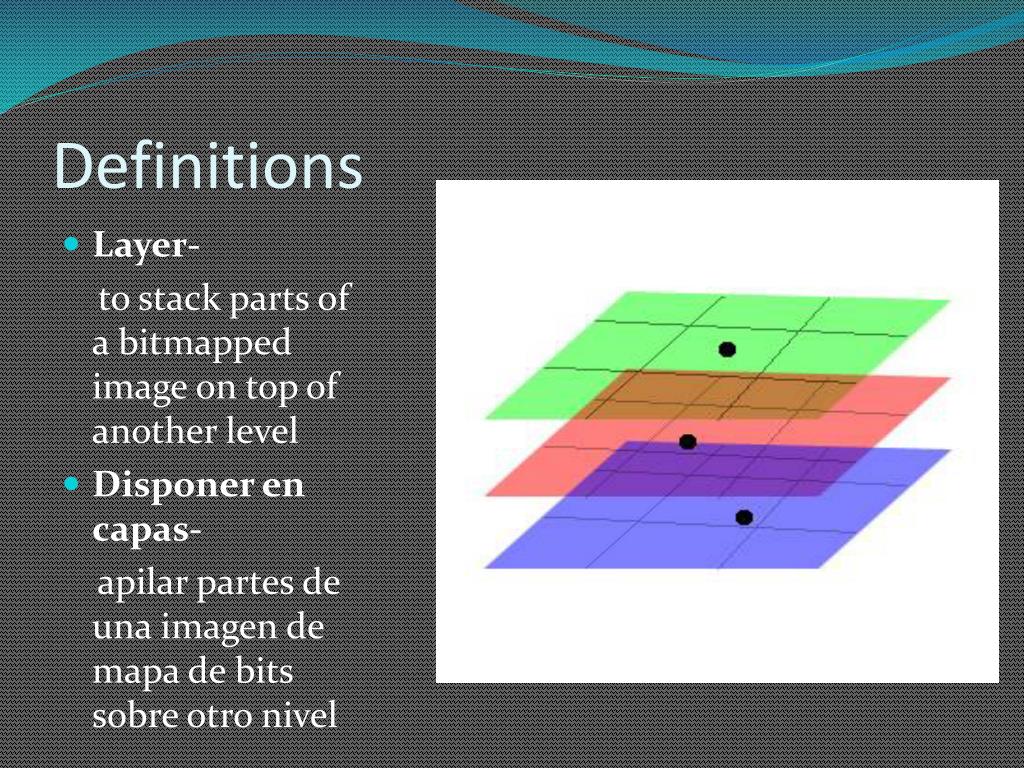 Definitions

Layer-

to stack parts of a bitmapped image on top of another level

Disponer en capas-

apilar partes de una imagen de mapa de bits sobre otro nivel